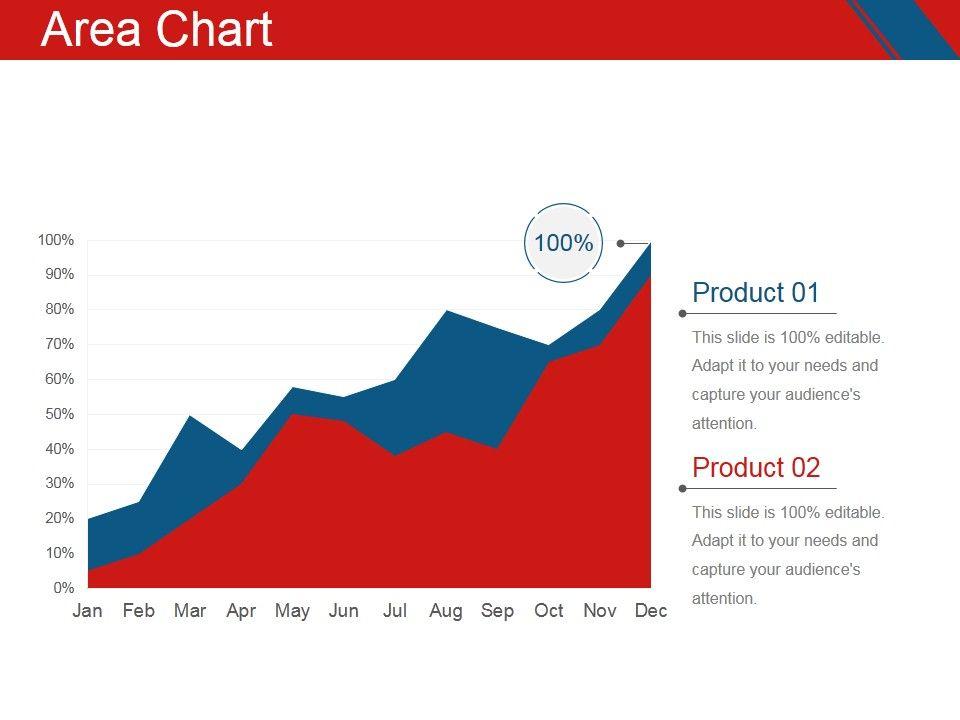 Area Chart

100%

100%
90%
80%
70%
60%
50%
40%
30%
20%
10%
0%

Jan Feb Mar Apr May Jun Jul Aug Sep Oct Nov Dec

Product 01

This slide is 100% editable. Adapt it to your needs and capture your audience's attention.

Product 02

This slide is 100% editable. Adapt it to your needs and capture your audience's attention.